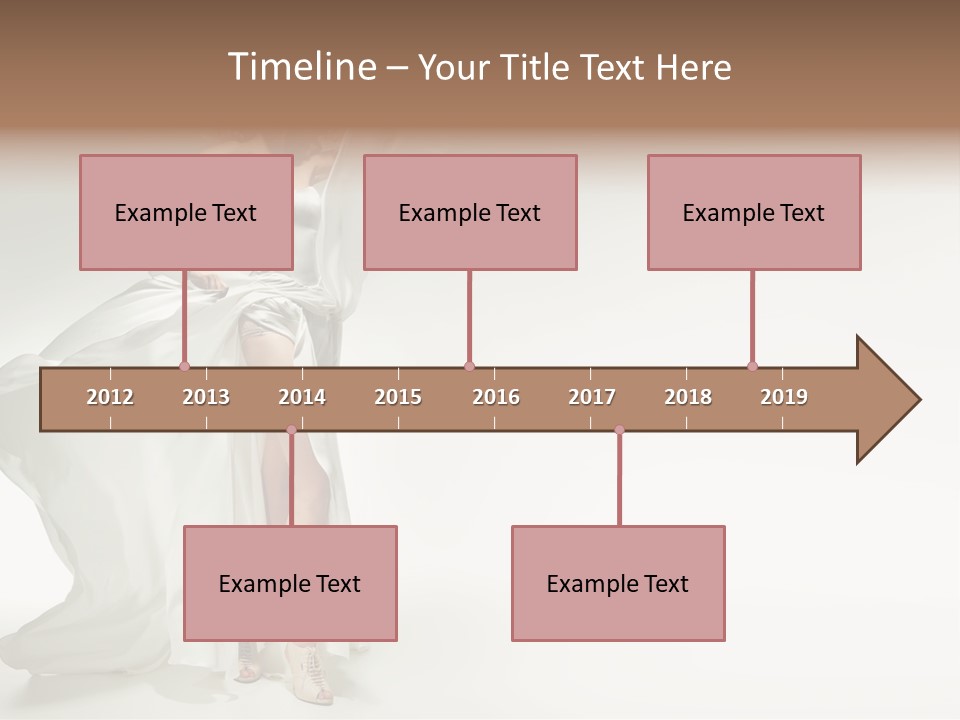 Timeline – Your Title Text Here

Example Text

Example Text

Example Text

2012 2013 2014 2015 2016 2017 2018 2019

Example Text

Example Text